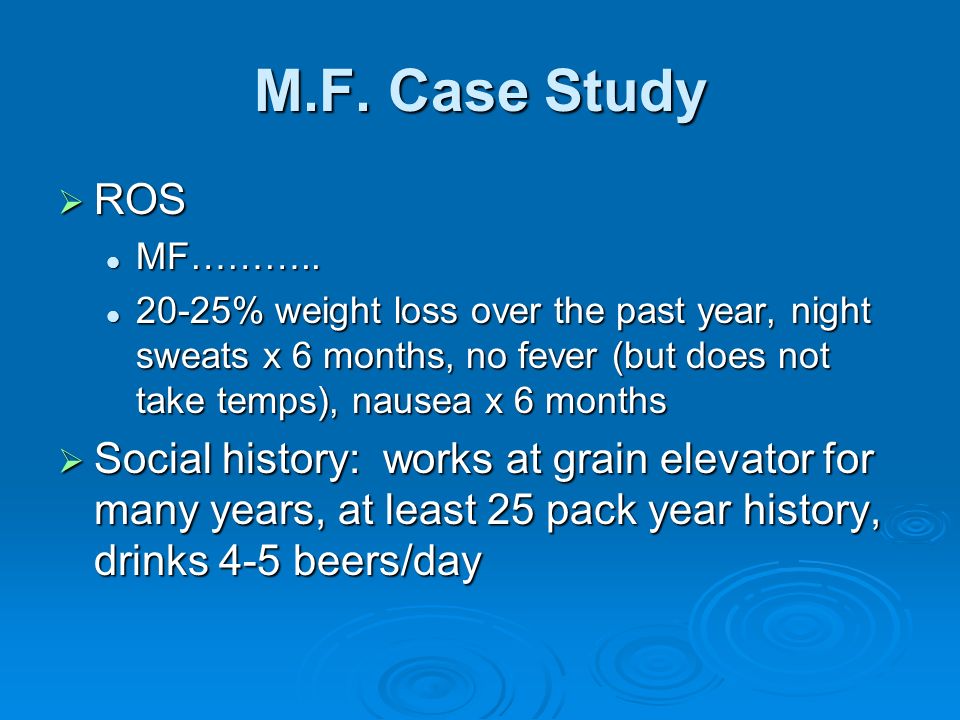 M.F. Case Study

➢ ROS

• MF………..

• 20-25% weight loss over the past year, night sweats x 6 months, no fever (but does not take temps), nausea x 6 months

➢ Social history: works at grain elevator for many years, at least 25 pack year history, drinks 4-5 beers/day